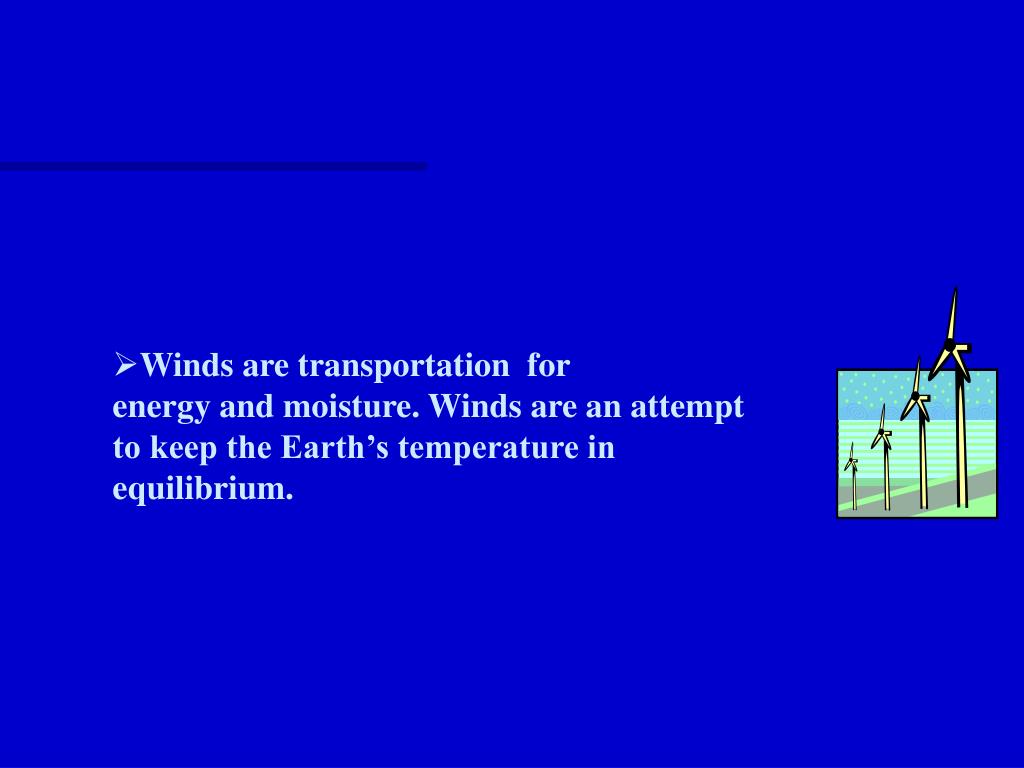 ➢Winds are transportation for energy and moisture. Winds are an attempt to keep the Earth’s temperature in equilibrium.